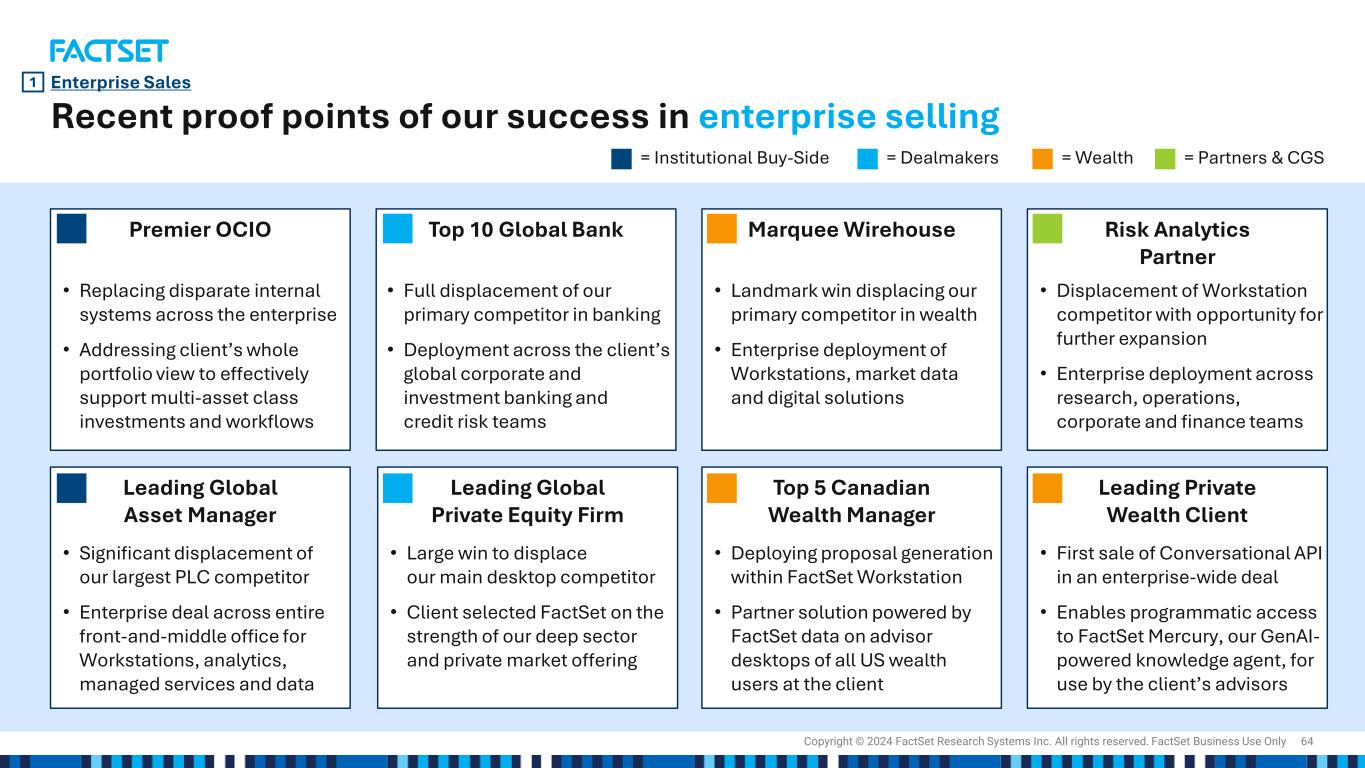 FACTSET

1 Enterprise Sales

Recent proof points of our success in enterprise selling

= Institutional Buy-Side = Dealmakers = Wealth = Partners & CGS

Premier OCIO

• Replacing disparate internal systems across the enterprise
• Addressing client's whole portfolio view to effectively support multi-asset class investments and workflows

Top 10 Global Bank

• Full displacement of our primary competitor in banking
• Deployment across the client's global corporate and investment banking and credit risk teams

Marquee Wirehouse

• Landmark win displacing our primary competitor in wealth
• Enterprise deployment of Workstations, market data and digital solutions

Risk Analytics Partner

• Displacement of Workstation competitor with opportunity for further expansion
• Enterprise deployment across research, operations, corporate and finance teams

Leading Global Asset Manager

• Significant displacement of our largest PLC competitor
• Enterprise deal across entire front-and-middle office for Workstations, analytics, managed services and data

Leading Global Private Equity Firm

• Large win to displace our main desktop competitor
• Client selected FactSet on the strength of our deep sector and private market offering

Top 5 Canadian Wealth Manager

• Deploying proposal generation within FactSet Workstation
• Partner solution powered by FactSet data on advisor desktops of all US wealth users at the client

Leading Private Wealth Client

• First sale of Conversational API in an enterprise-wide deal
• Enables programmatic access to FactSet Mercury, our GenAI-powered knowledge agent, for use by the client's advisors

Copyright © 2024 FactSet Research Systems Inc. All rights reserved. FactSet Business Use Only 64